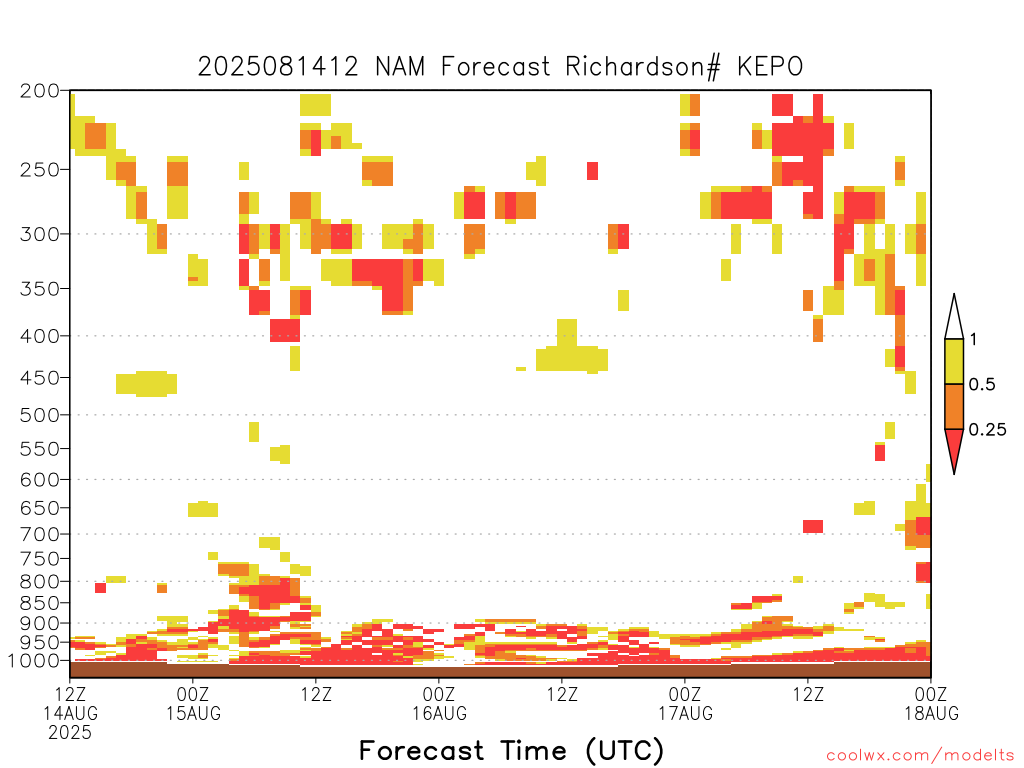 2025081412 NAM Forecast Richardson# KEPO

200
250
300
350
400
450
500
550
600
650
700
750
800
850
900
950
1000

1
0.5
0.25

12Z 14AUG 2025
00Z 15AUG
12Z
00Z 16AUG
12Z
00Z 17AUG
12Z
00Z 18AUG

Forecast Time (UTC)

coolwx.com/modelts